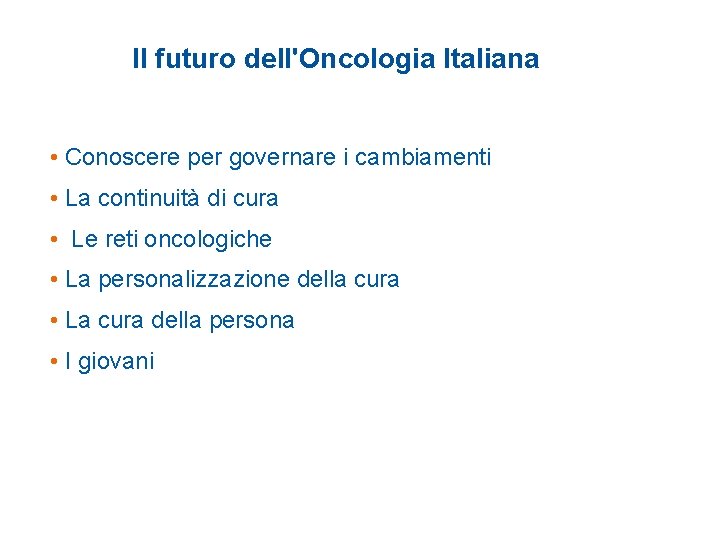 Il futuro dell'Oncologia Italiana

• Conoscere per governare i cambiamenti
• La continuità di cura
• Le reti oncologiche
• La personalizzazione della cura
• La cura della persona
• I giovani